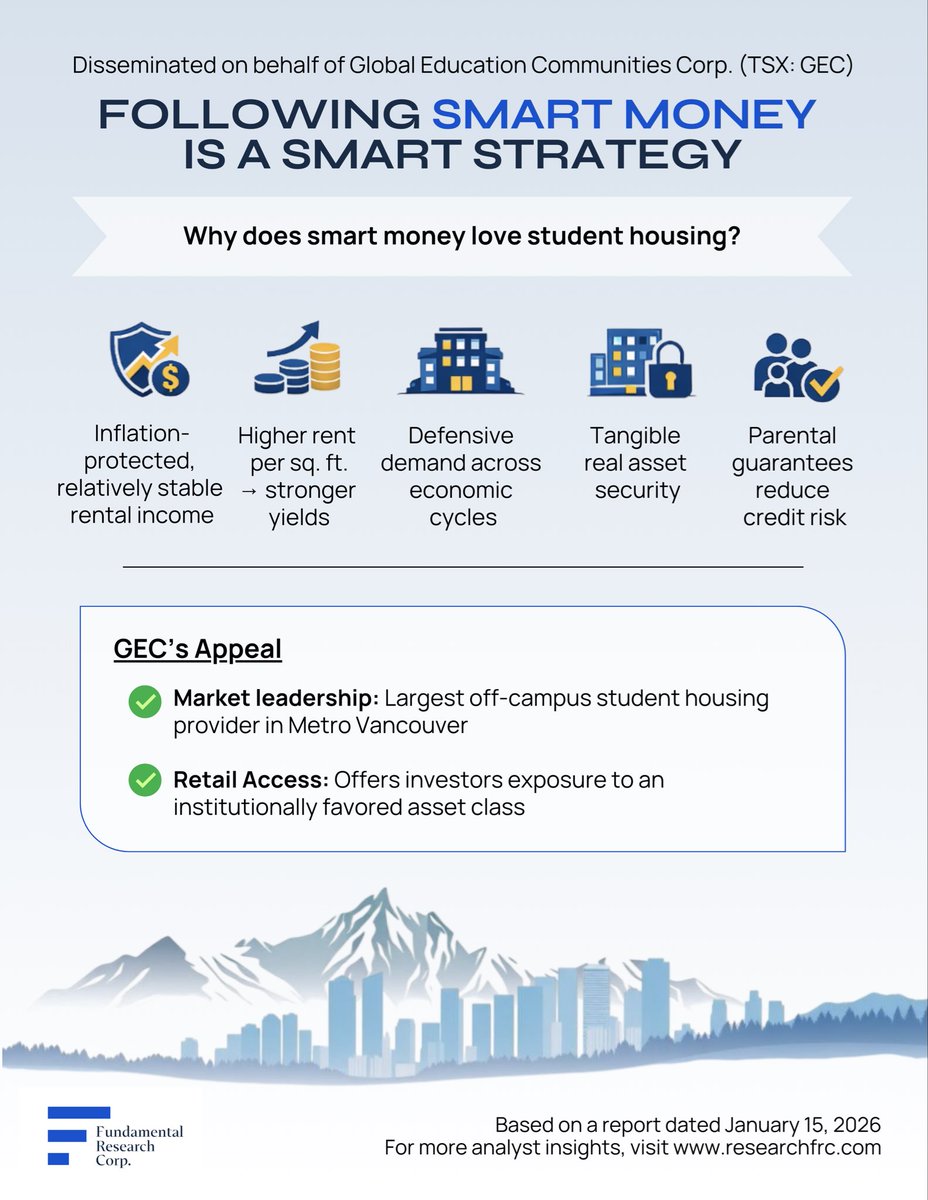 Disseminated on behalf of Global Education Communities Corp. (TSX: GEC)

FOLLOWING SMART MONEY IS A SMART STRATEGY

Why does smart money love student housing?

Inflation-protected, relatively stable rental income

Higher rent per sq. ft. → stronger yields

Defensive demand across economic cycles

Tangible real asset security

Parental guarantees reduce credit risk

GEC's Appeal

Market leadership: Largest off-campus student housing provider in Metro Vancouver

Retail Access: Offers investors exposure to an institutionally favored asset class

Fundamental Research Corp.

Based on a report dated January 15, 2026
For more analyst insights, visit www.researchfrc.com